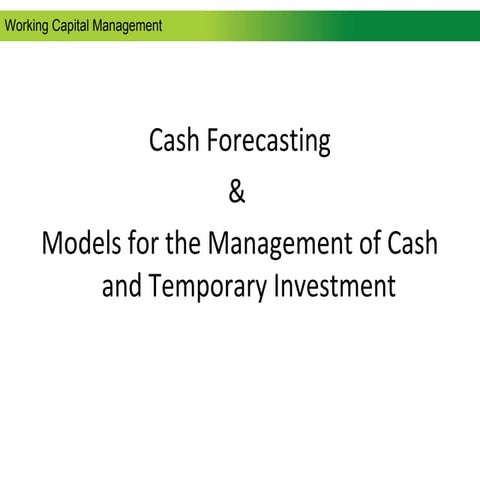 Working Capital Management

Cash Forecasting

&

Models for the Management of Cash and Temporary Investment